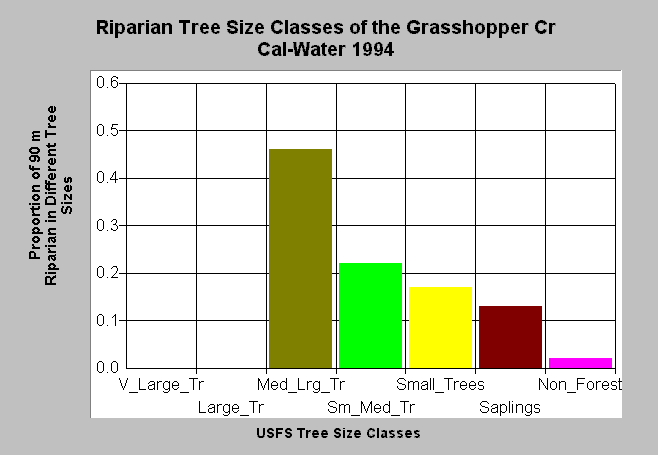 Riparian Tree Size Classes of the Grasshopper Cr
Cal-Water 1994

Proportion of 90 m Riparian in Different Tree Sizes

0.6
0.5
0.4
0.3
0.2
0.1
0.0

V_Large_Tr
Large_Tr
Med_Lrg_Tr
Sm_Med_Tr
Small_Trees
Saplings
Non_Forest

USFS Tree Size Classes